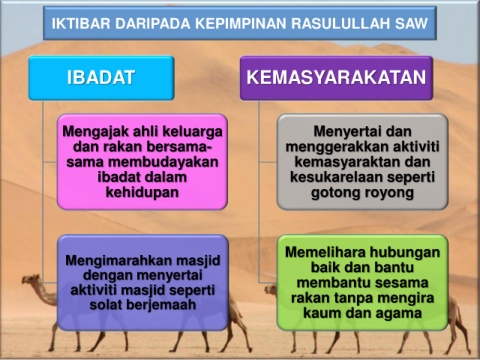 IKTIBAR DARIPADA KEPIMPINAN RASULULLAH SAW

IBADAT

Mengajak ahli keluarga dan rakan bersama-sama membudayakan ibadat dalam kehidupan

Mengimarahkan masjid dengan menyertai aktiviti masjid seperti solat berjemaah

KEMASYARAKATAN

Menyertai dan menggerakkan aktiviti kemasyaraktan dan kesukarelaan seperti gotong royong

Memelihara hubungan baik dan bantu membantu sesama rakan tanpa mengira kaum dan agama